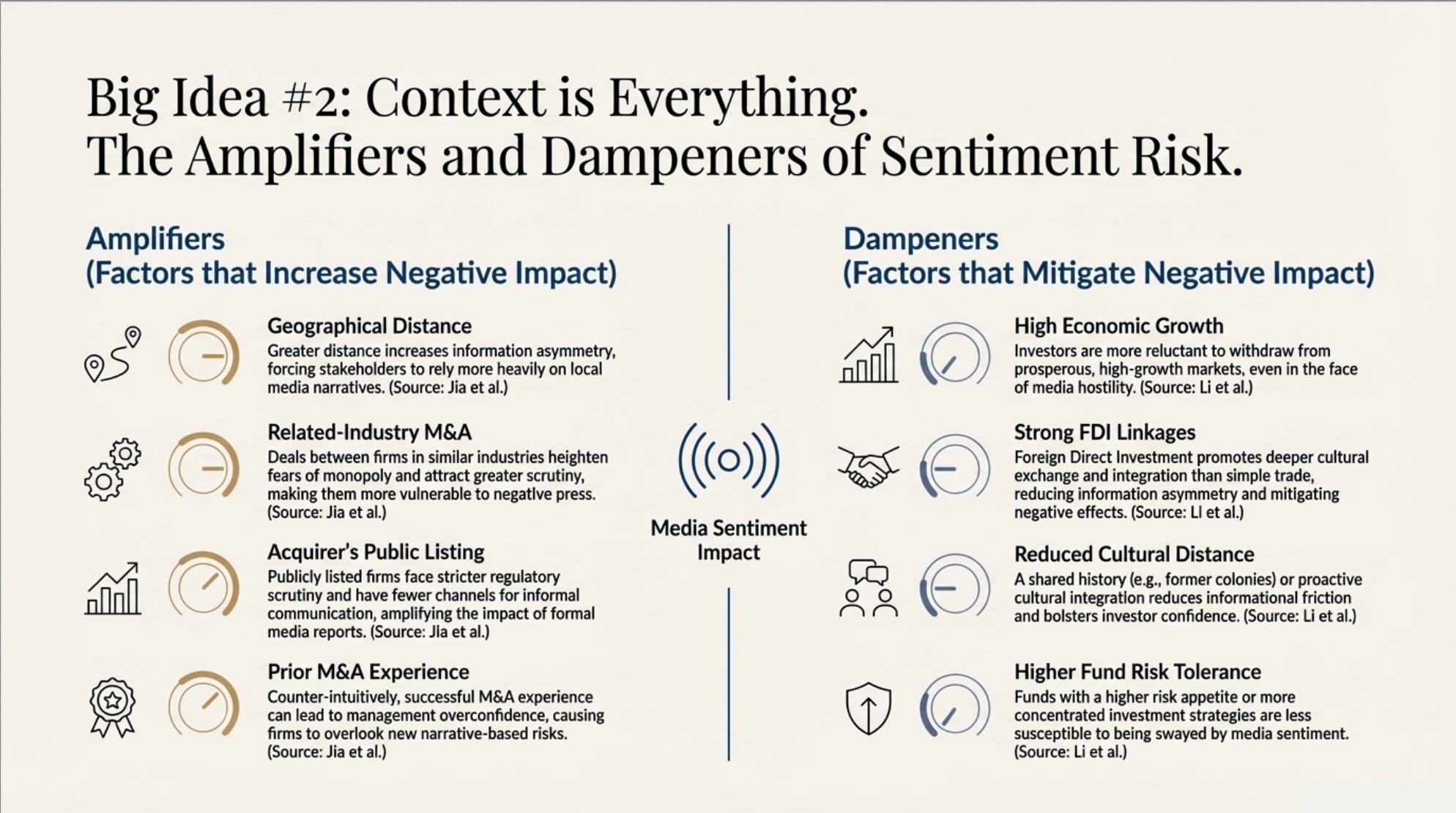 Big Idea #2: Context is Everything.
The Amplifiers and Dampeners of Sentiment Risk.

Amplifiers
(Factors that Increase Negative Impact)

Geographical Distance
Greater distance increases information asymmetry, forcing stakeholders to rely more heavily on local media narratives. (Source: Jia et al.)

Related-Industry M&A
Deals between firms in similar industries heighten fears of monopoly and attract greater scrutiny, making them more vulnerable to negative press. (Source: Jia et al.)

Acquirer's Public Listing
Publicly listed firms face stricter regulatory scrutiny and have fewer channels for informal communication, amplifying the impact of formal media reports. (Source: Jia et al.)

Prior M&A Experience
Counter-intuitively, successful M&A experience can lead to management overconfidence, causing firms to overlook new narrative-based risks. (Source: Jia et al.)

Media Sentiment Impact

Dampeners
(Factors that Mitigate Negative Impact)

High Economic Growth
Investors are more reluctant to withdraw from prosperous, high-growth markets, even in the face of media hostility. (Source: Li et al.)

Strong FDI Linkages
Foreign Direct Investment promotes deeper cultural exchange and integration than simple trade, reducing information asymmetry and mitigating negative effects. (Source: Li et al.)

Reduced Cultural Distance
A shared history (e.g., former colonies) or proactive cultural integration reduces informational friction and bolsters investor confidence. (Source: Li et al.)

Higher Fund Risk Tolerance
Funds with a higher risk appetite or more concentrated investment strategies are less susceptible to being swayed by media sentiment. (Source: Li et al.)